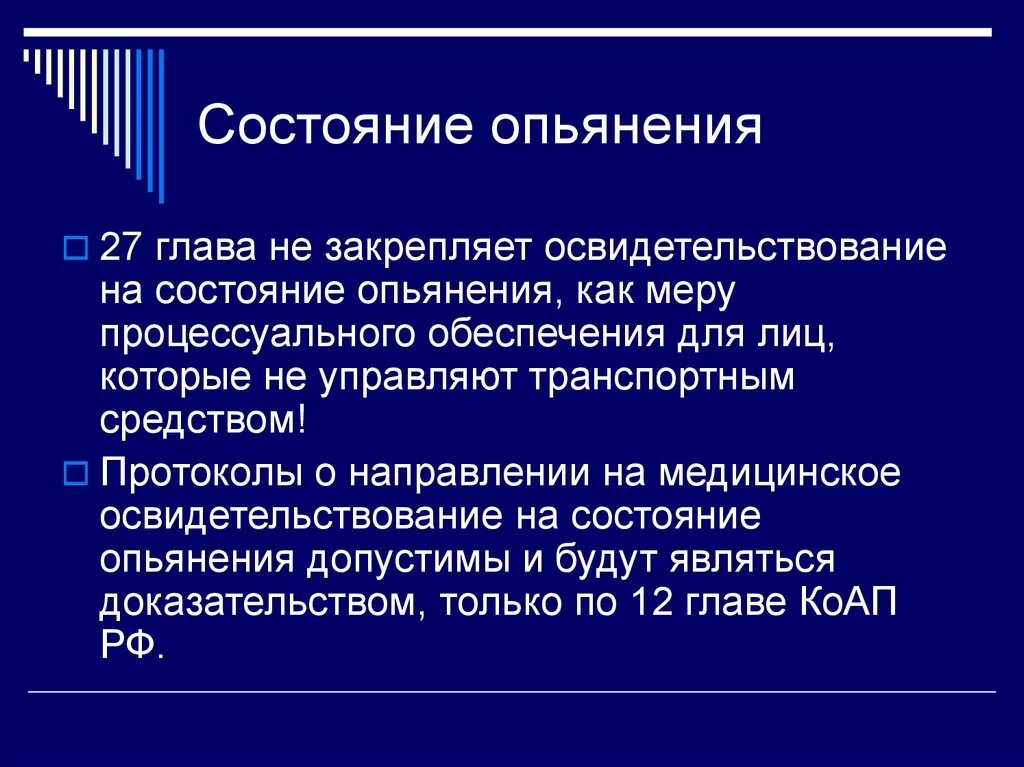 Состояние опьянения

27 глава не закрепляет освидетельствование на состояние опьянения, как меру процессуального обеспечения для лиц, которые не управляют транспортным средством!

Протоколы о направлении на медицинское освидетельствование на состояние опьянения допустимы и будут являться доказательством, только по 12 главе КоАП РФ.